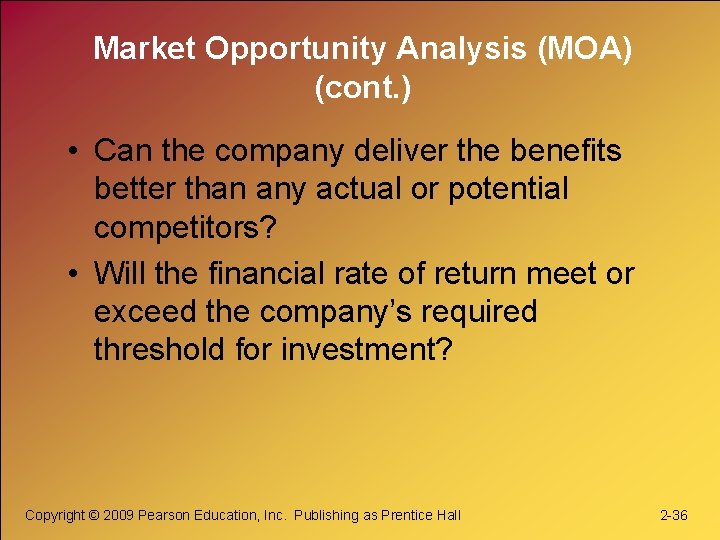 Market Opportunity Analysis (MOA) (cont.)

• Can the company deliver the benefits better than any actual or potential competitors?

• Will the financial rate of return meet or exceed the company's required threshold for investment?

Copyright © 2009 Pearson Education, Inc. Publishing as Prentice Hall

2-36